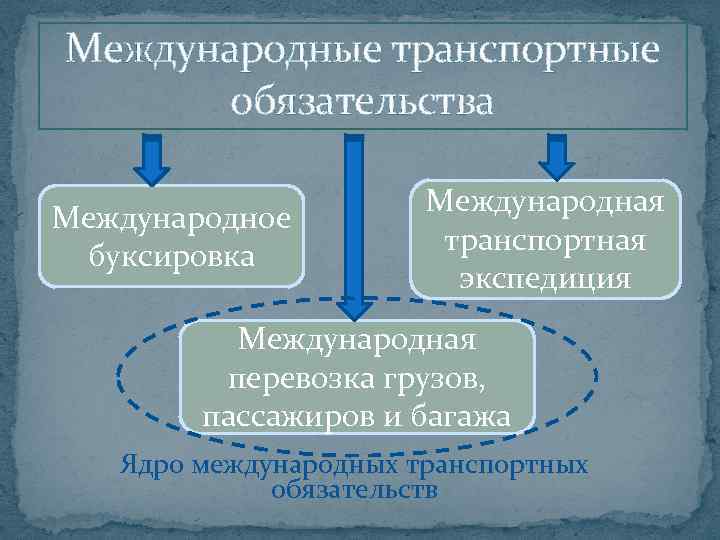 Международные транспортные обязательства

Международное буксировка

Международная транспортная экспедиция

Международная перевозка грузов, пассажиров и багажа

Ядро международных транспортных обязательств